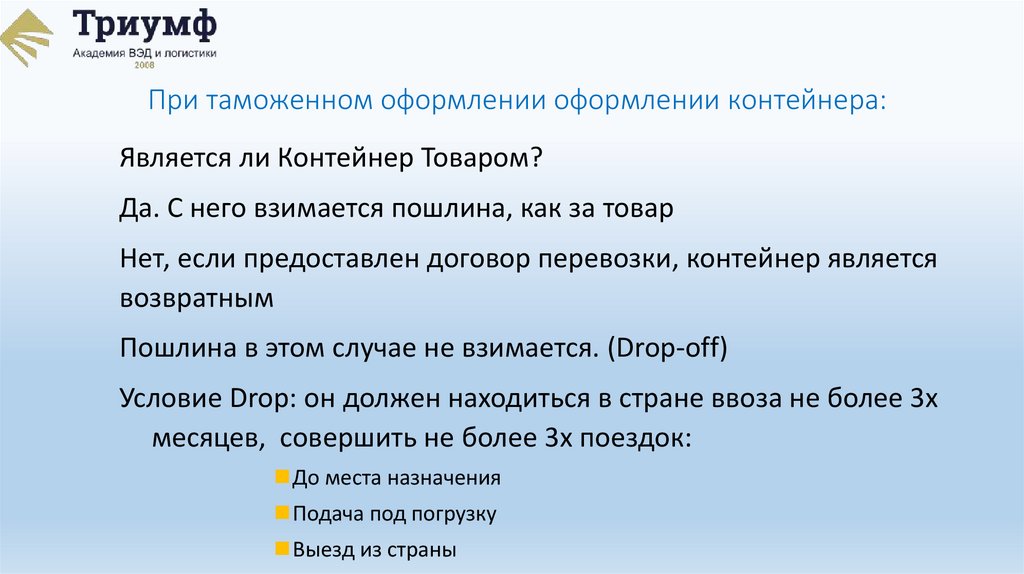 Триумф
Академия ВЭД и логистики
2008

При таможенном оформлении оформлении контейнера:

Является ли Контейнер Товаром?

Да. С него взимается пошлина, как за товар

Нет, если предоставлен договор перевозки, контейнер является возвратным

Пошлина в этом случае не взимается. (Drop-off)

Условие Drop: он должен находиться в стране ввоза не более 3х месяцев, совершить не более 3х поездок:

До места назначения

Подача под погрузку

Выезд из страны